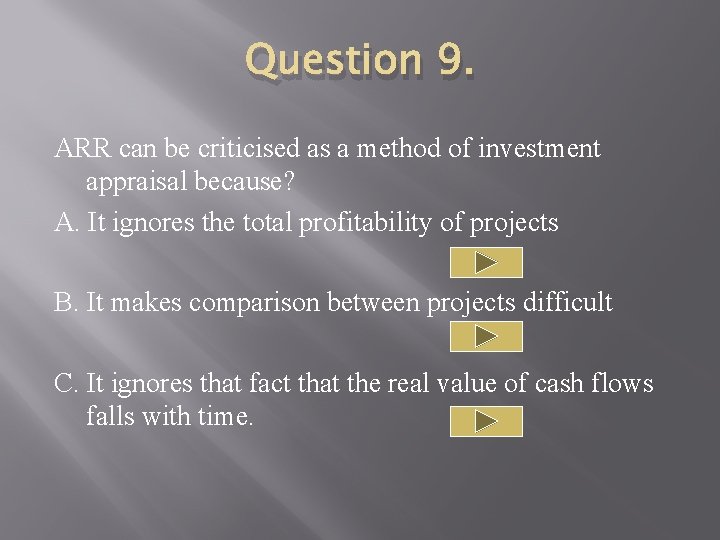 Question 9.

ARR can be criticised as a method of investment appraisal because?

A. It ignores the total profitability of projects

B. It makes comparison between projects difficult

C. It ignores that fact that the real value of cash flows falls with time.